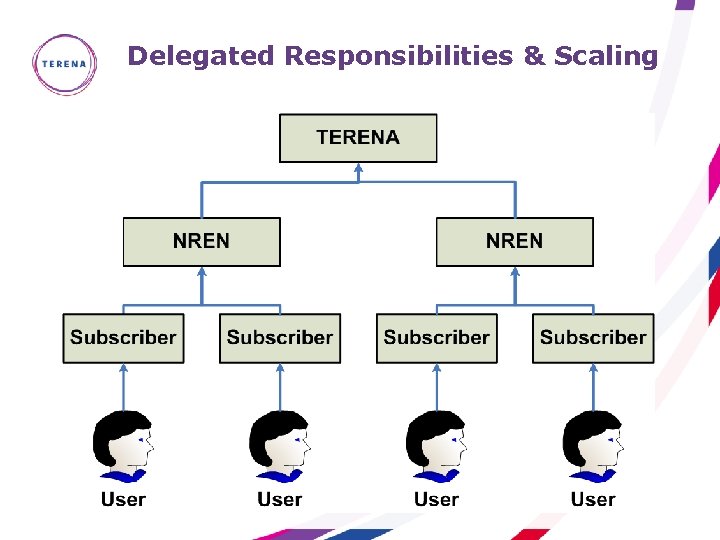 TERENA

Delegated Responsibilities & Scaling

TERENA

NREN

NREN

Subscriber

Subscriber

Subscriber

Subscriber

User

User

User

User